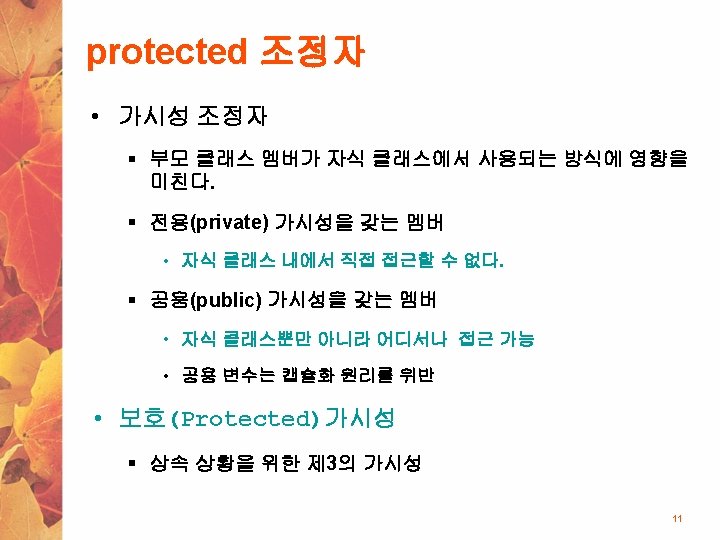 protected 조정자

• 가시성 조정자

▪ 부모 클래스 멤버가 자식 클래스에서 사용되는 방식에 영향을 미친다.

▪ 전용(private) 가시성을 갖는 멤버

• 자식 클래스 내에서 직접 접근할 수 없다.

▪ 공용(public) 가시성을 갖는 멤버

• 자식 클래스뿐만 아니라 어디서나 접근 가능

• 공용 변수는 캡슐화 원리를 위반

• 보호(Protected)가시성

▪ 상속 상황을 위한 제3의 가시성

11